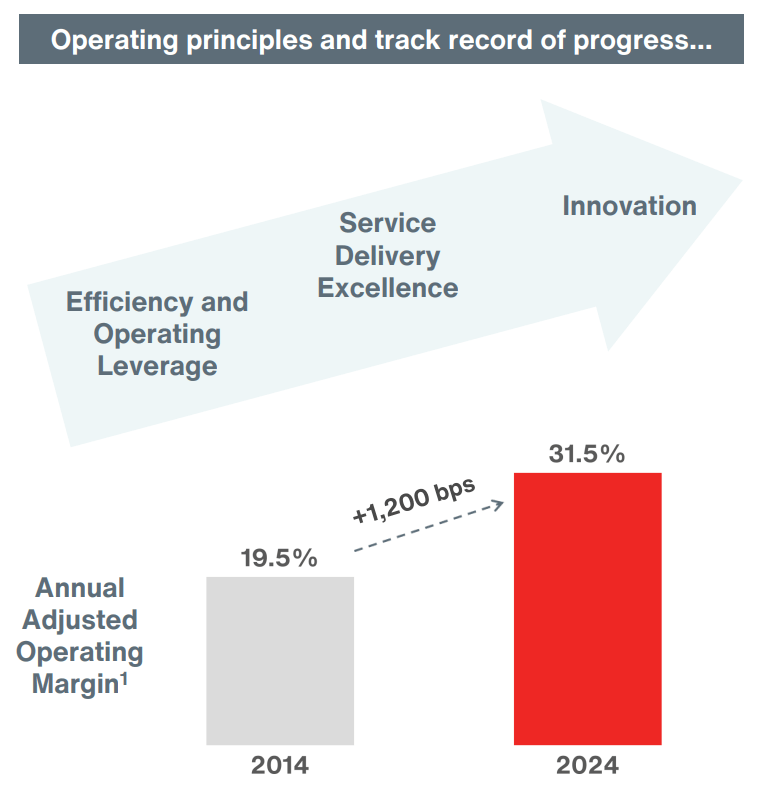 Operating principles and track record of progress...

Efficiency and Operating Leverage

Service Delivery Excellence

Innovation

Annual Adjusted Operating Margin$^1$

19.5%

+1,200 bps

31.5%

2014

2024